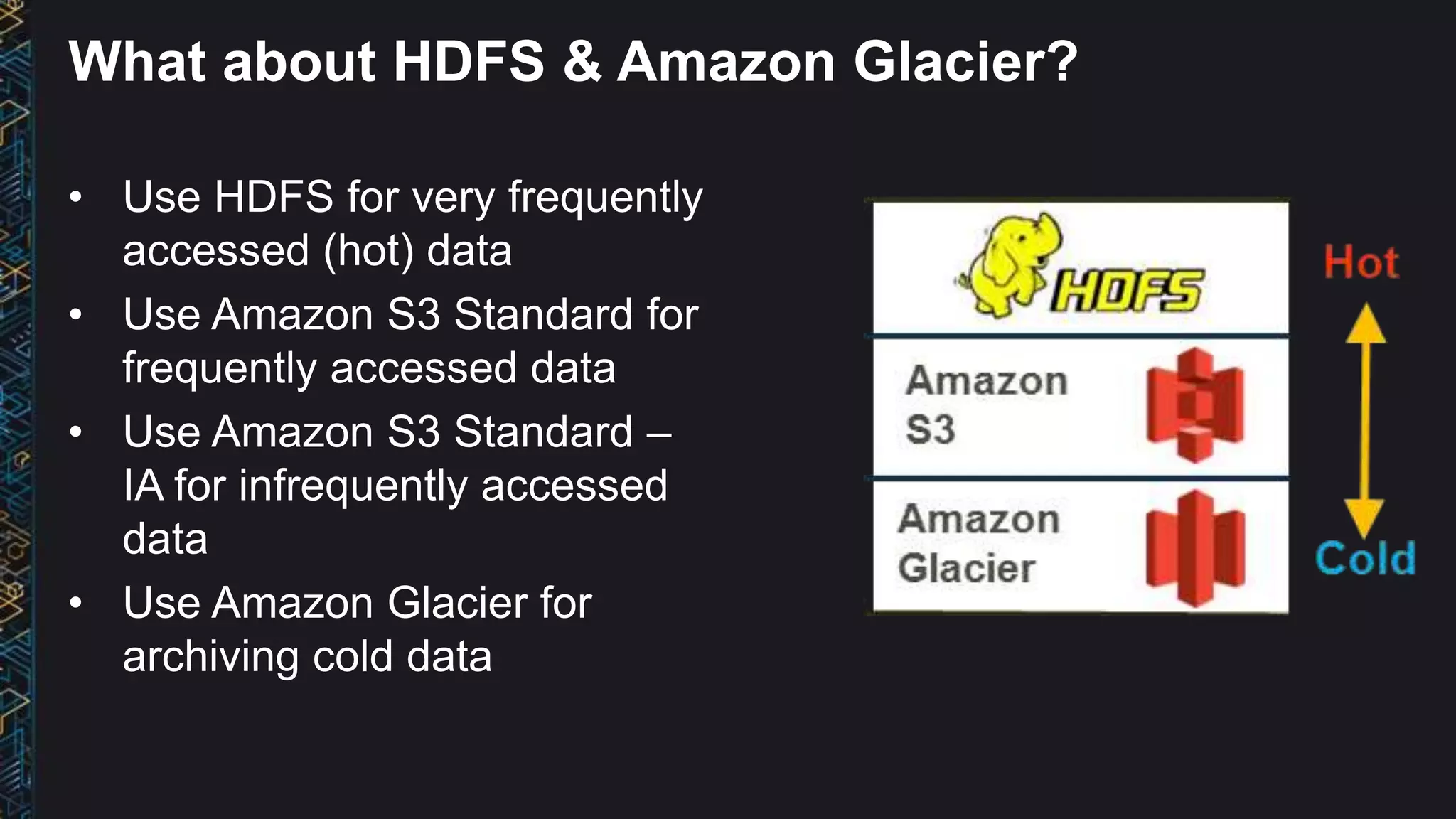 What about HDFS & Amazon Glacier?

• Use HDFS for very frequently accessed (hot) data
• Use Amazon S3 Standard for frequently accessed data
• Use Amazon S3 Standard – IA for infrequently accessed data
• Use Amazon Glacier for archiving cold data

HDFS

Amazon S3

Amazon Glacier

Hot

Cold